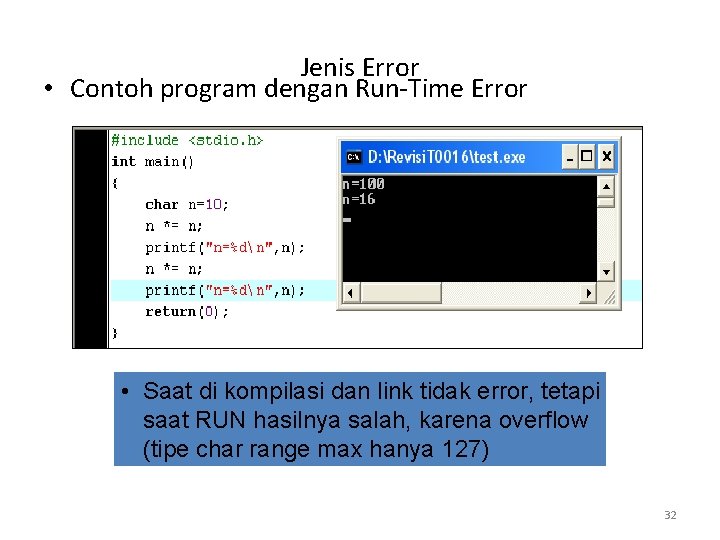 Jenis Error

• Contoh program dengan Run-Time Error

#include <stdio.h>
int main()
{
char n=10;
n *= n;
printf("n=%d\n",n);
n *= n;
printf("n=%d\n",n);
return(0);
}

D:\RevisiT0016\test.exe

n=100
n=16

• Saat di kompilasi dan link tidak error, tetapi saat RUN hasilnya salah, karena overflow (tipe char range max hanya 127)

32